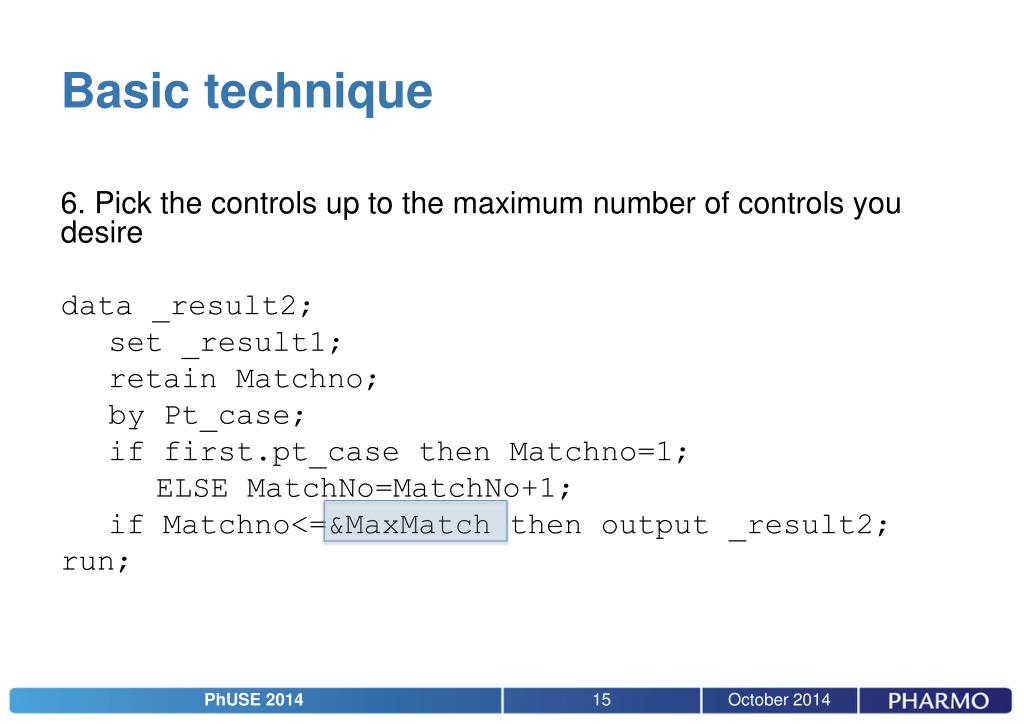 Basic technique

6. Pick the controls up to the maximum number of controls you desire

data _result2;
set _result1;
retain Matchno;
by Pt_case;
if first.pt_case then Matchno=1;
ELSE MatchNo=MatchNo+1;
if Matchno<=&MaxMatch then output _result2;
run;

PhUSE 2014 15 October 2014 PHARMO